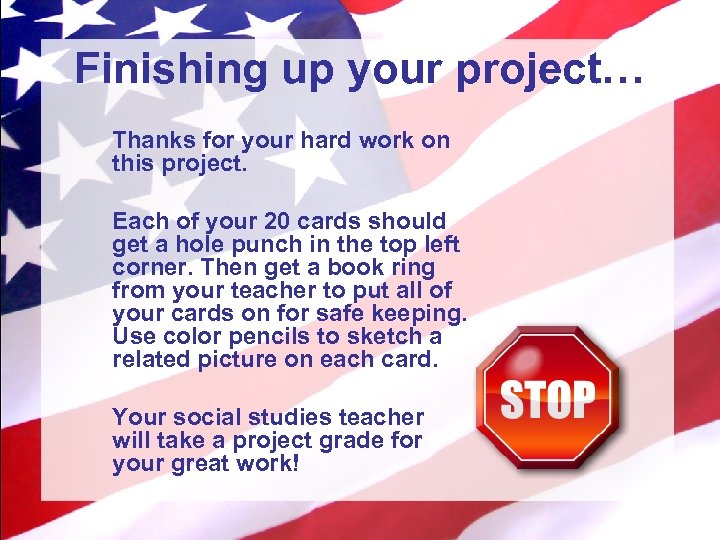 Finishing up your project…

Thanks for your hard work on this project.

Each of your 20 cards should get a hole punch in the top left corner. Then get a book ring from your teacher to put all of your cards on for safe keeping. Use color pencils to sketch a related picture on each card.

Your social studies teacher will take a project grade for your great work!

STOP